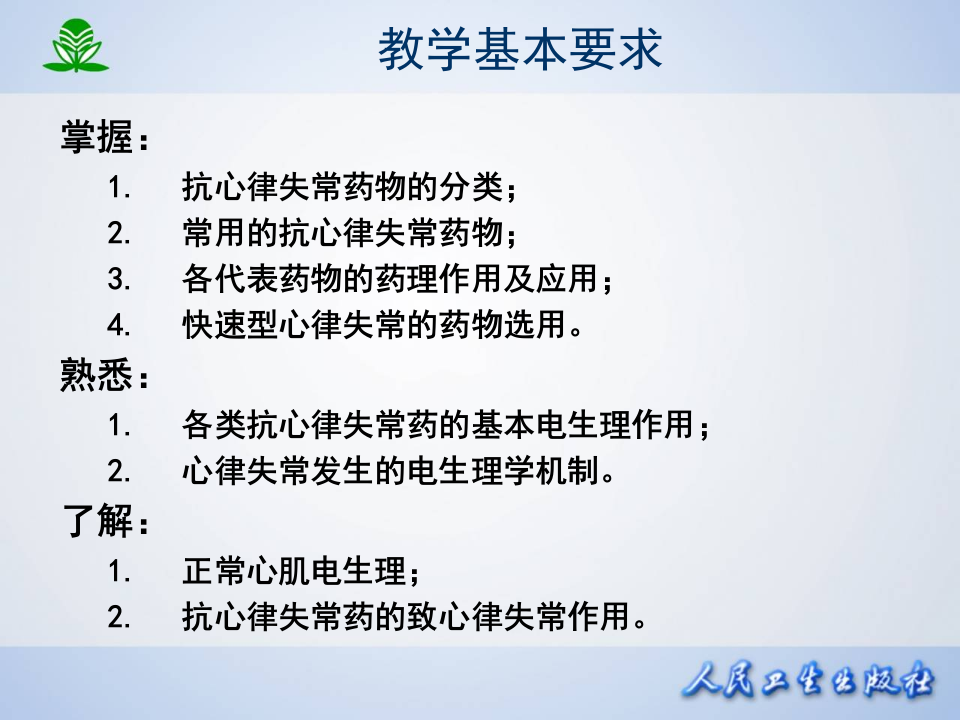 教学基本要求

掌握：

1. 抗心律失常药物的分类；
2. 常用的抗心律失常药物；
3. 各代表药物的药理作用及应用；
4. 快速型心律失常的药物选用。

熟悉：

1. 各类抗心律失常药的基本电生理作用；
2. 心律失常发生的电生理学机制。

了解：

1. 正常心肌电生理；
2. 抗心律失常药的致心律失常作用。

人民卫生出版社